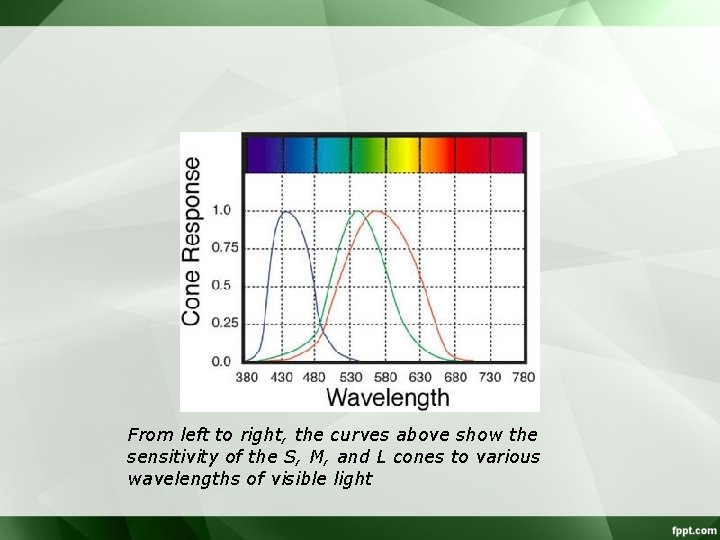 Cone Response

1.0
0.75
0.5
0.25
0.0

380 430 480 530 580 630 680 730 780

Wavelength

From left to right, the curves above show the sensitivity of the S, M, and L cones to various wavelengths of visible light

fppt.com